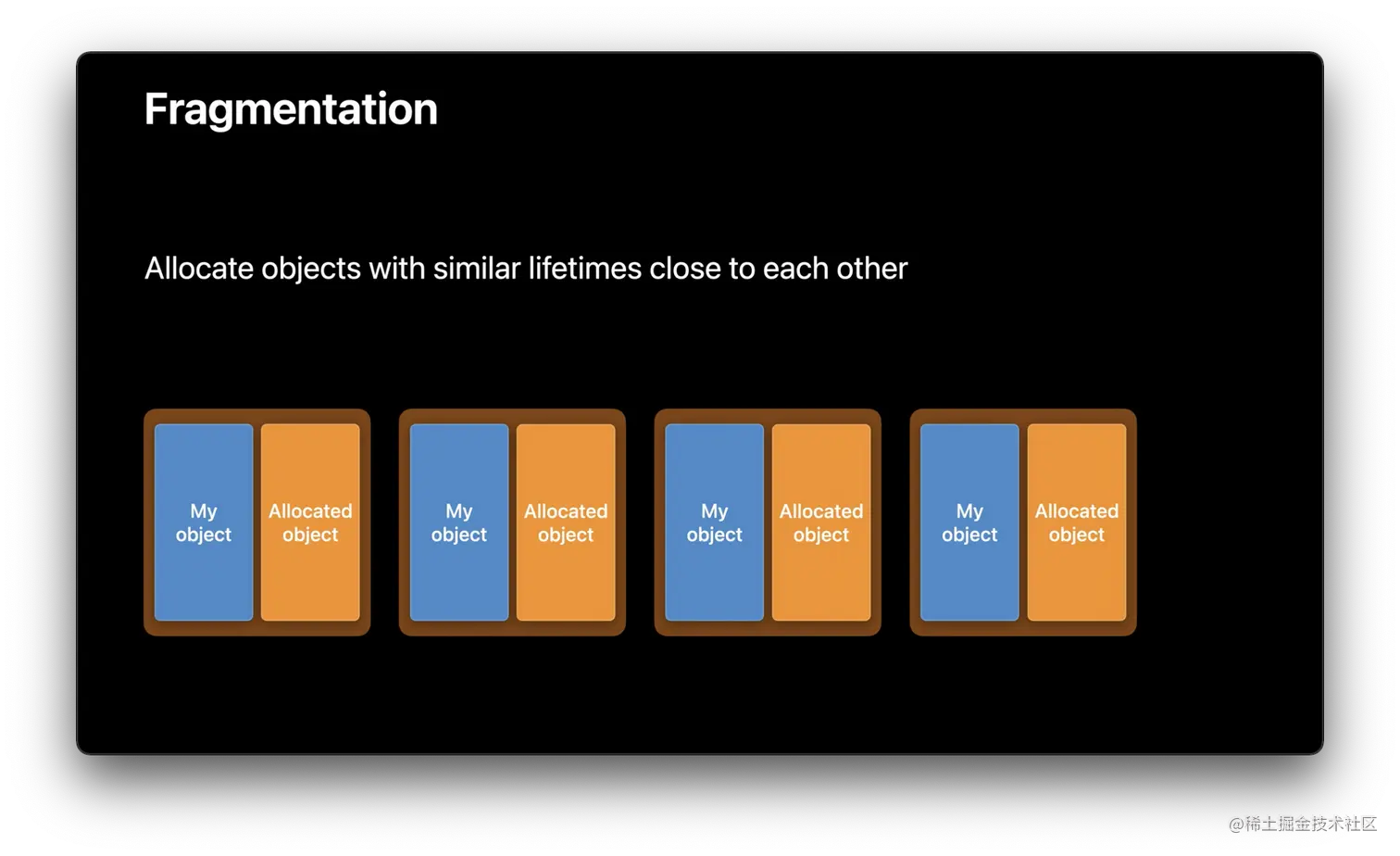 Fragmentation

Allocate objects with similar lifetimes close to each other

My object

Allocated object

My object

Allocated object

My object

Allocated object

My object

Allocated object

@稀土掘金技术社区